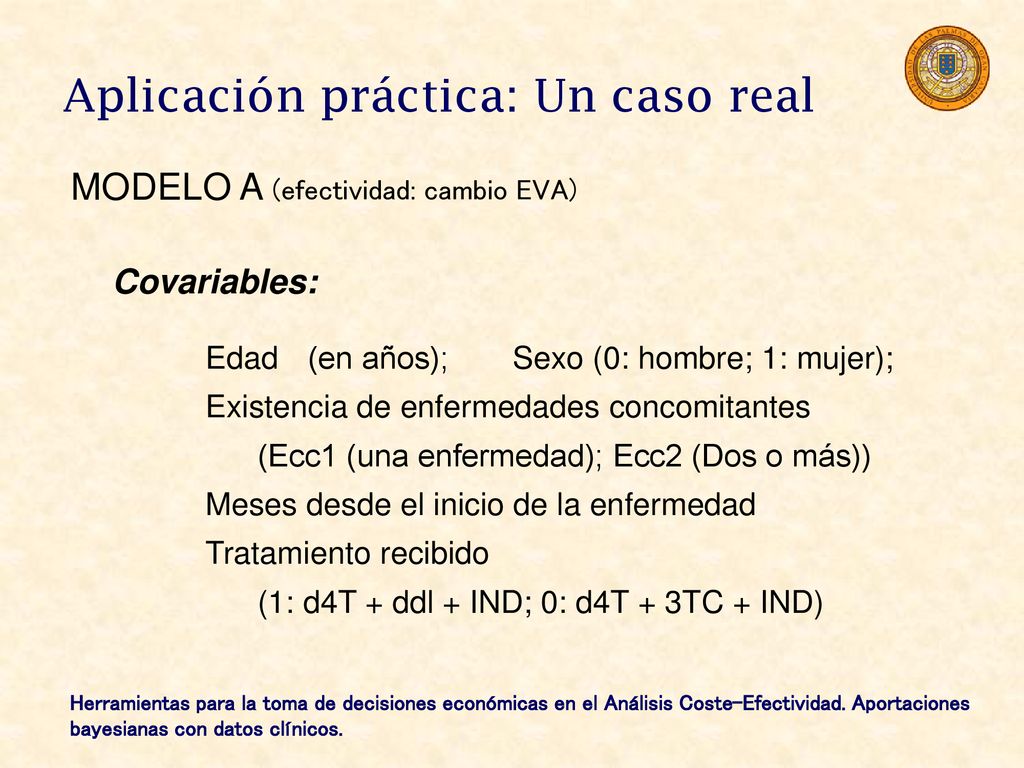 Aplicación práctica: Un caso real

MODELO A (efectividad: cambio EVA)

Covariables:

Edad (en años); Sexo (0: hombre; 1: mujer);

Existencia de enfermedades concomitantes

(Ecc1 (una enfermedad); Ecc2 (Dos o más))

Meses desde el inicio de la enfermedad

Tratamiento recibido

(1: d4T + ddl + IND; 0: d4T + 3TC + IND)

Herramientas para la toma de decisiones económicas en el Análisis Coste-Efectividad. Aportaciones bayesianas con datos clínicos.